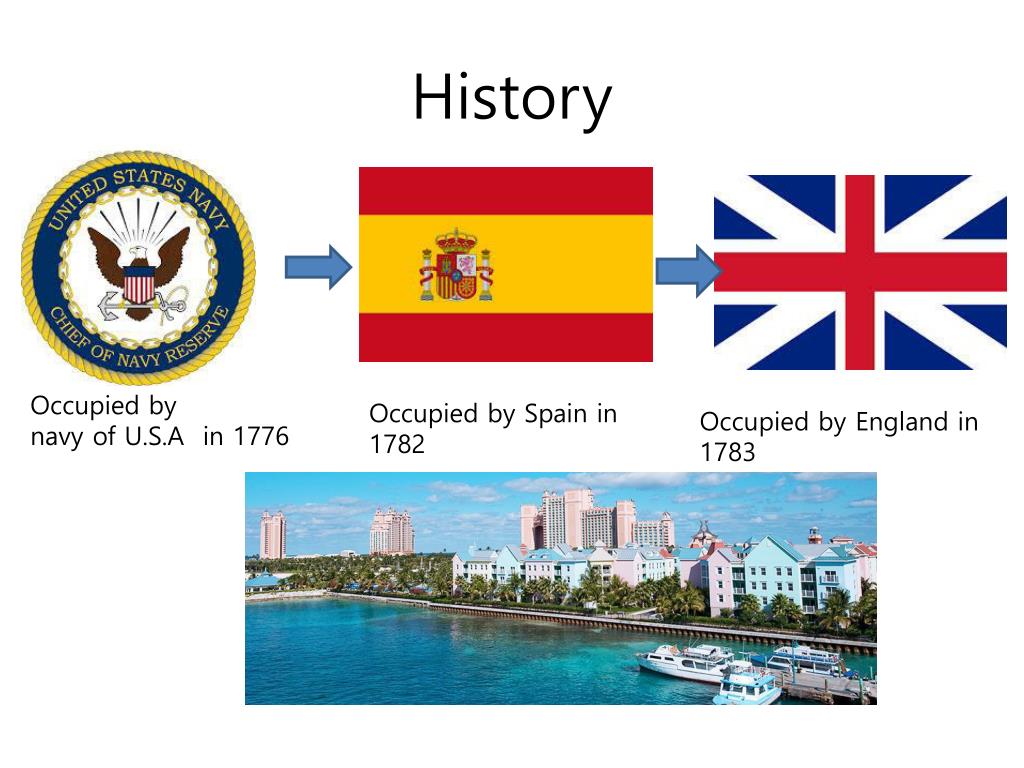 History

UNITED STATES NAVY
CHIEF OF NAVY RESERVE

Occupied by navy of U.S.A in 1776

Occupied by Spain in 1782

Occupied by England in 1783